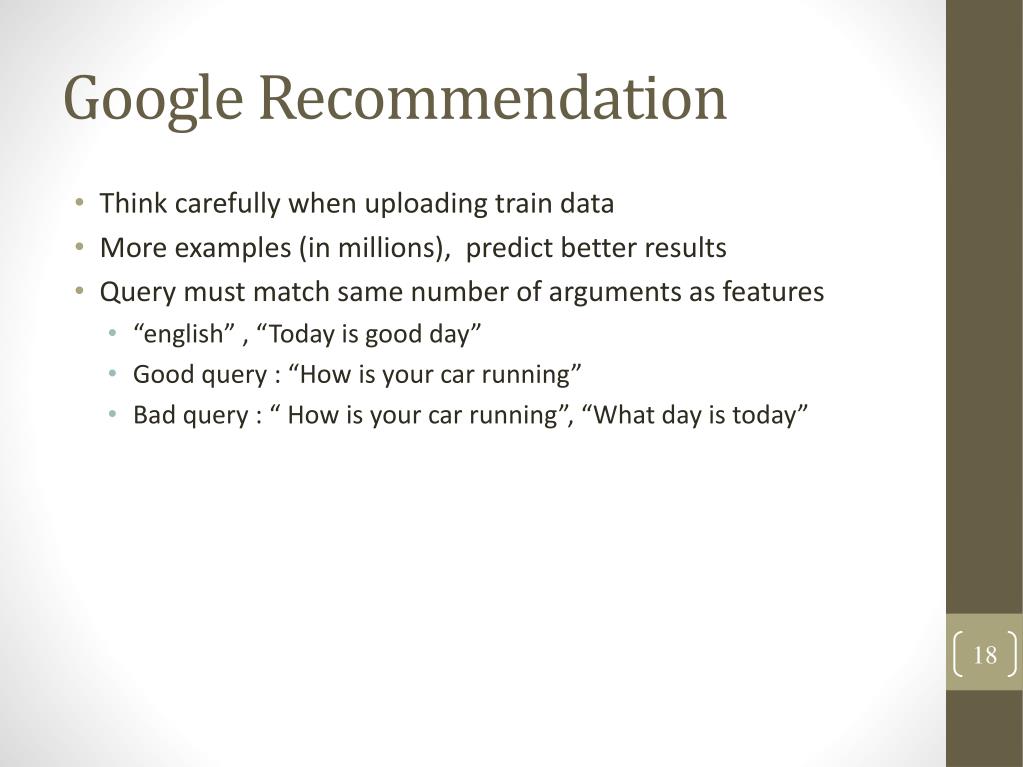 Google Recommendation

• Think carefully when uploading train data
• More examples (in millions), predict better results
• Query must match same number of arguments as features
  • “english” , “Today is good day”
  • Good query : “How is your car running”
  • Bad query : “ How is your car running”, “What day is today”

18